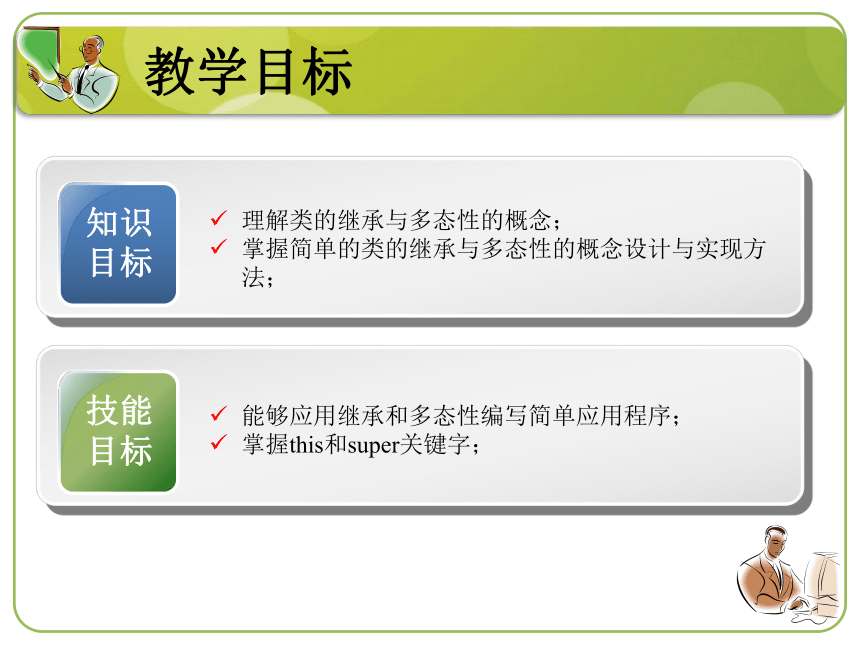 教学目标

知识目标

✓ 理解类的继承与多态性的概念；
✓ 掌握简单的类的继承与多态性的概念设计与实现方法；

技能目标

✓ 能够应用继承和多态性编写简单应用程序；
✓ 掌握this和super关键字；